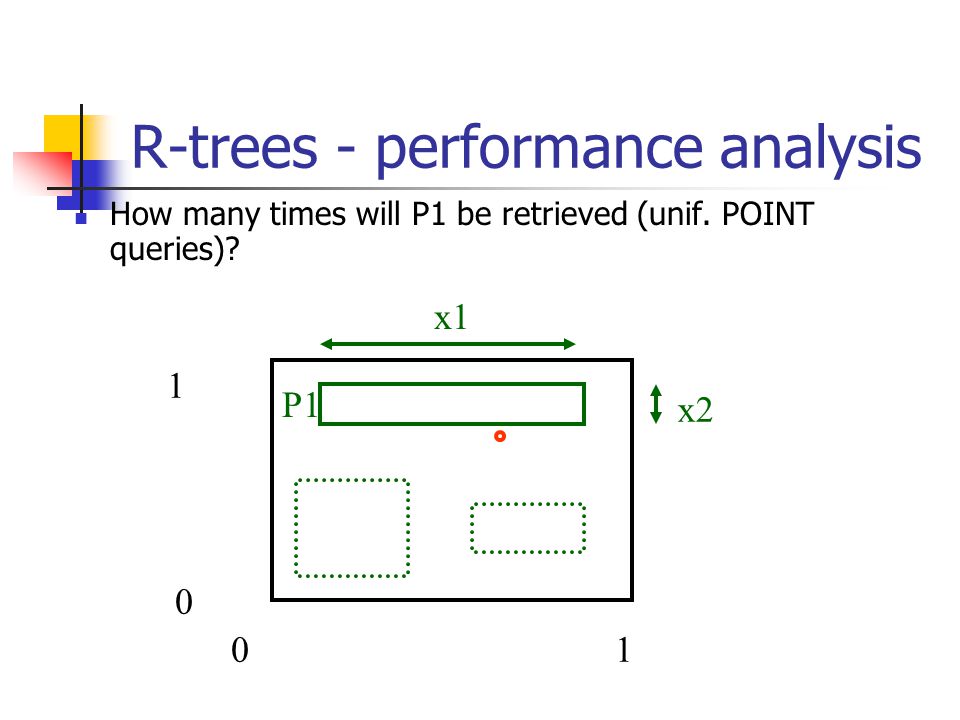 R-trees - performance analysis

How many times will P1 be retrieved (unif. POINT queries)?

x1

1

P1

x2

0

0

1